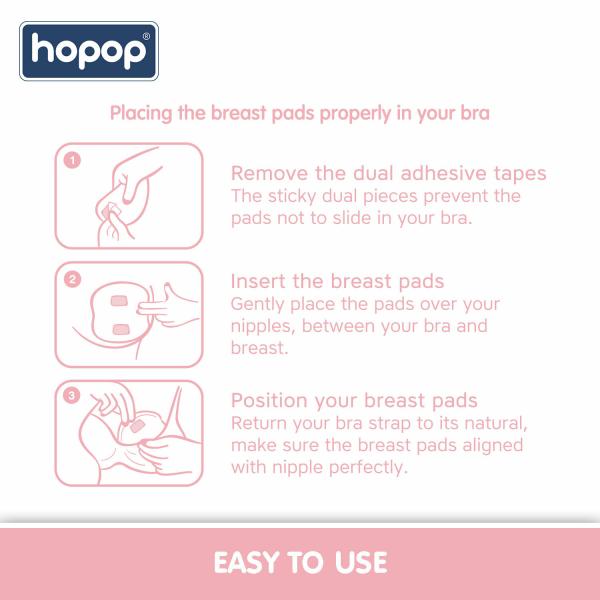 hopop®

Placing the breast pads properly in your bra

1

Remove the dual adhesive tapes
The sticky dual pieces prevent the pads not to slide in your bra.

2

Insert the breast pads
Gently place the pads over your nipples, between your bra and breast.

3

Position your breast pads
Return your bra strap to its natural, make sure the breast pads aligned with nipple perfectly.

EASY TO USE